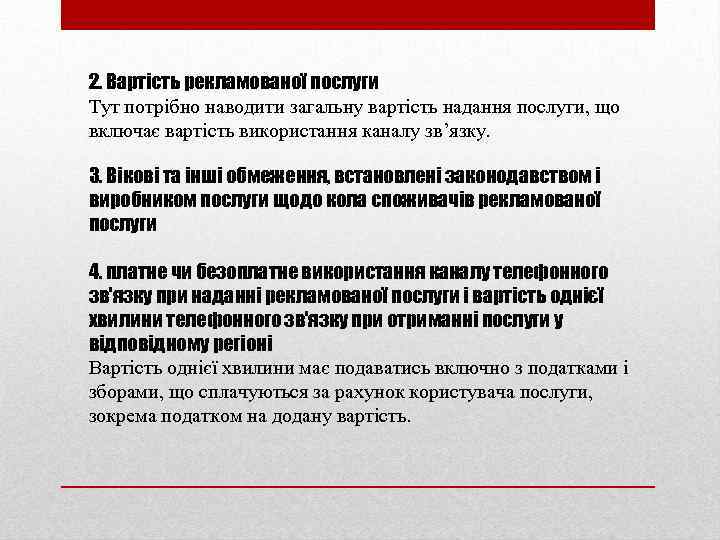 2. Вартість рекламованої послуги
Тут потрібно наводити загальну вартість надання послуги, що включає вартість використання каналу зв’язку.

3. Вікові та інші обмеження, встановлені законодавством і виробником послуги щодо кола споживачів рекламованої послуги

4. платне чи безоплатне використання каналу телефонного зв'язку при наданні рекламованої послуги і вартість однієї хвилини телефонного зв'язку при отриманні послуги у відповідному регіоні
Вартість однієї хвилини має подаватись включно з податками і зборами, що сплачуються за рахунок користувача послуги, зокрема податком на додану вартість.